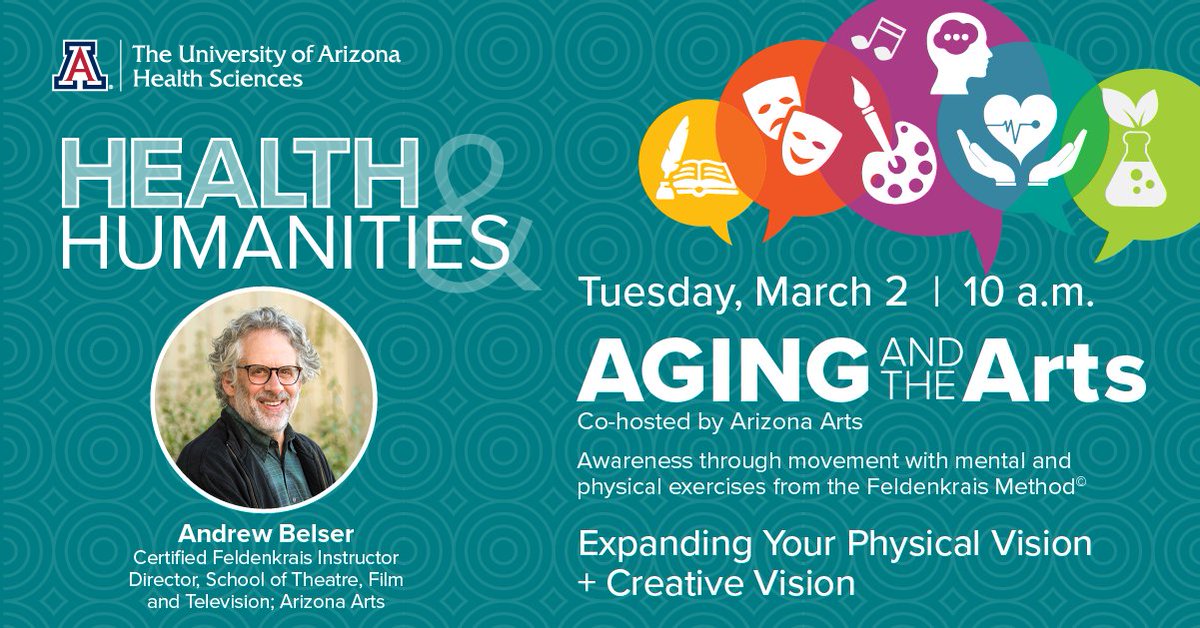 A
The University of Arizona
Health Sciences

HEALTH
&
HUMANITIES

Andrew Belser
Certified Feldenkrais Instructor
Director, School of Theatre, Film and Television; Arizona Arts

Tuesday, March 2 | 10 a.m.

AGING AND THE Arts

Co-hosted by Arizona Arts

Awareness through movement with mental and physical exercises from the Feldenkrais Method©

Expanding Your Physical Vision + Creative Vision